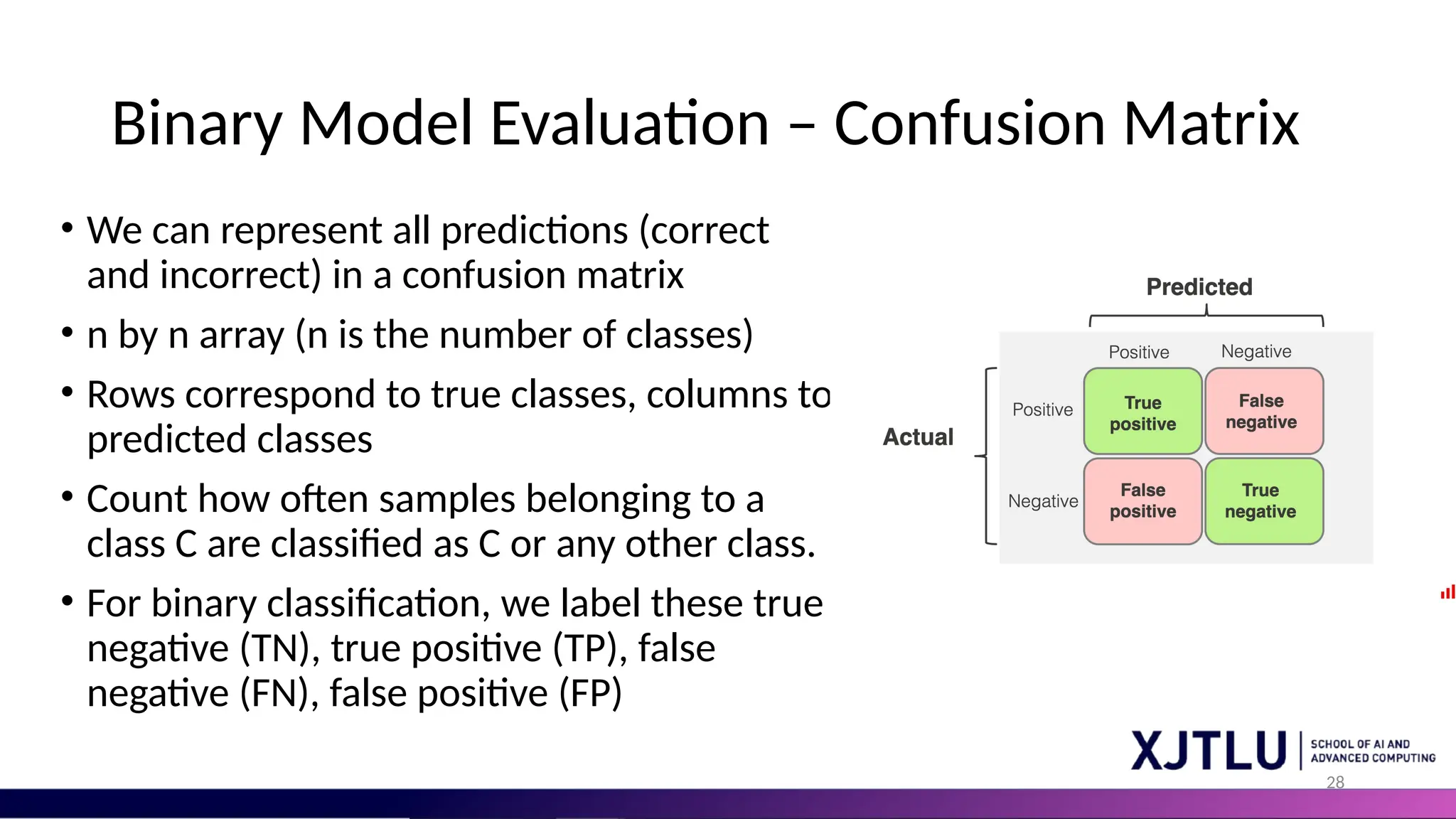 Binary Model Evaluation – Confusion Matrix

• We can represent all predictions (correct and incorrect) in a confusion matrix

• n by n array (n is the number of classes)

• Rows correspond to true classes, columns to predicted classes

• Count how often samples belonging to a class C are classified as C or any other class.

• For binary classification, we label these true negative (TN), true positive (TP), false negative (FN), false positive (FP)

Predicted

Actual

| | Positive | Negative |
|---|---|---|
| Positive | True positive | False negative |
| Negative | False positive | True negative |

XJTLU | SCHOOL OF AI AND ADVANCED COMPUTING

28